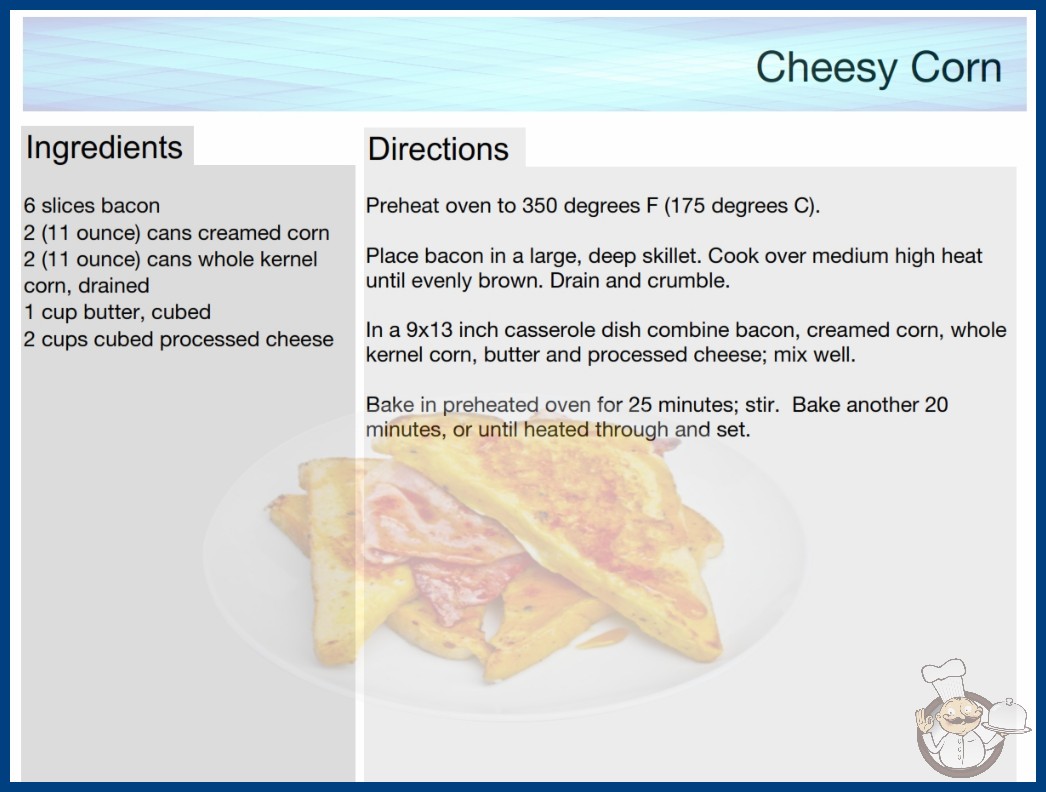 Cheesy Corn

Ingredients

6 slices bacon
2 (11 ounce) cans creamed corn
2 (11 ounce) cans whole kernel corn, drained
1 cup butter, cubed
2 cups cubed processed cheese

Directions

Preheat oven to 350 degrees F (175 degrees C).

Place bacon in a large, deep skillet. Cook over medium high heat until evenly brown. Drain and crumble.

In a 9x13 inch casserole dish combine bacon, creamed corn, whole kernel corn, butter and processed cheese; mix well.

Bake in preheated oven for 25 minutes; stir. Bake another 20 minutes, or until heated through and set.